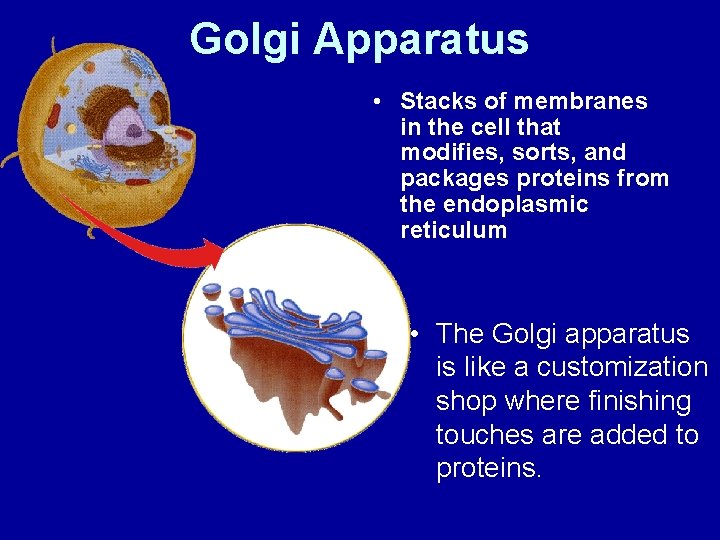 Golgi Apparatus

• Stacks of membranes in the cell that modifies, sorts, and packages proteins from the endoplasmic reticulum

• The Golgi apparatus is like a customization shop where finishing touches are added to proteins.